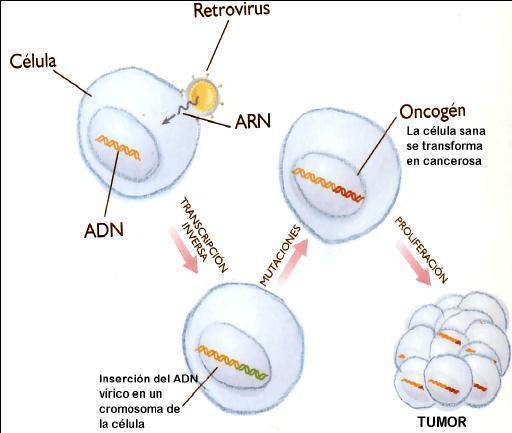 Retrovirus

Célula

ARN

ADN

Oncogén

La célula sana se transforma en cancerosa

TRANSCRIPCIÓN INVERSA

MUTACIONES

PROLIFERACIÓN

Inserción del ADN vírico en un cromosoma de la célula

TUMOR